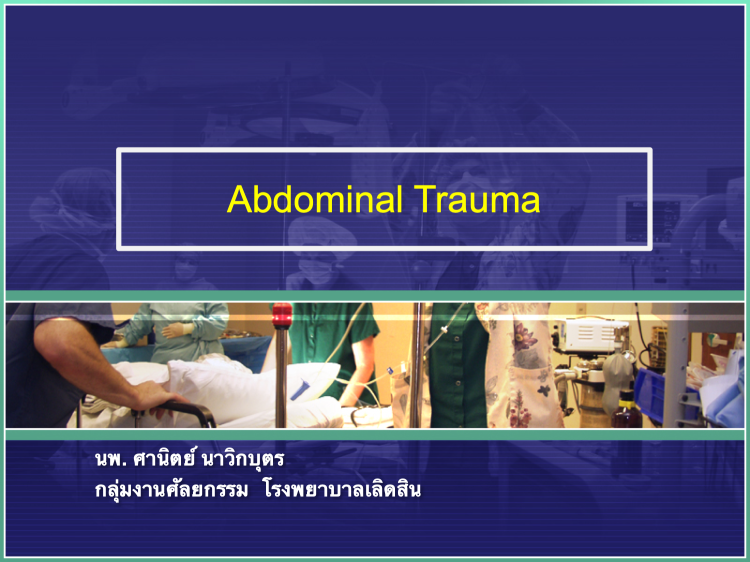 Abdominal Trauma

นพ. ศานิตย์ นาวิกบุตร
กลุ่มงานศัลยกรรม โรงพยาบาลเลิดสิน